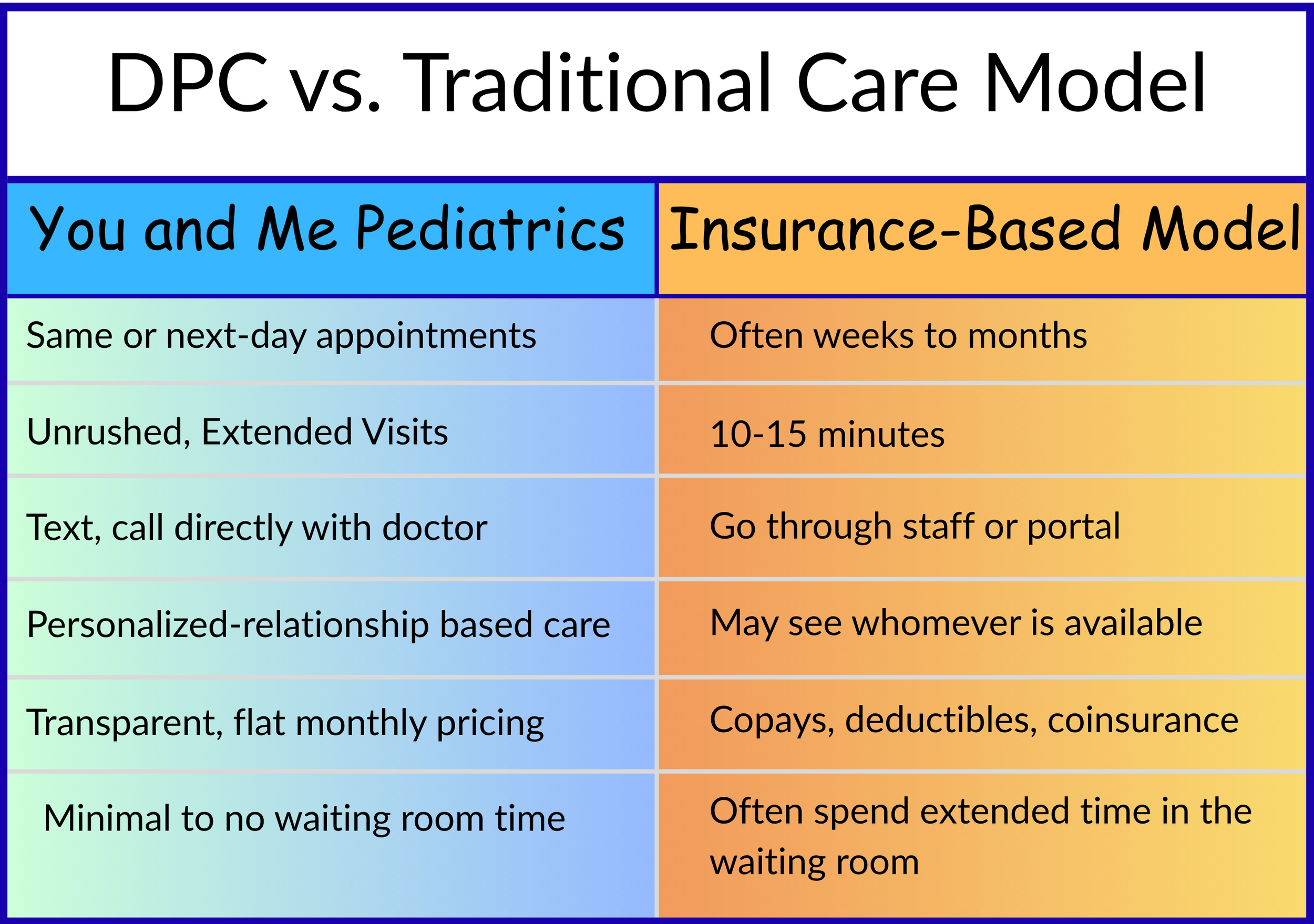 DPC vs. Traditional Care Model

| You and Me Pediatrics | Insurance-Based Model |
|---|---|
| Same or next-day appointments | Often weeks to months |
| Unrushed, Extended Visits | 10-15 minutes |
| Text, call directly with doctor | Go through staff or portal |
| Personalized-relationship based care | May see whomever is available |
| Transparent, flat monthly pricing | Copays, deductibles, coinsurance |
| Minimal to no waiting room time | Often spend extended time in the waiting room |